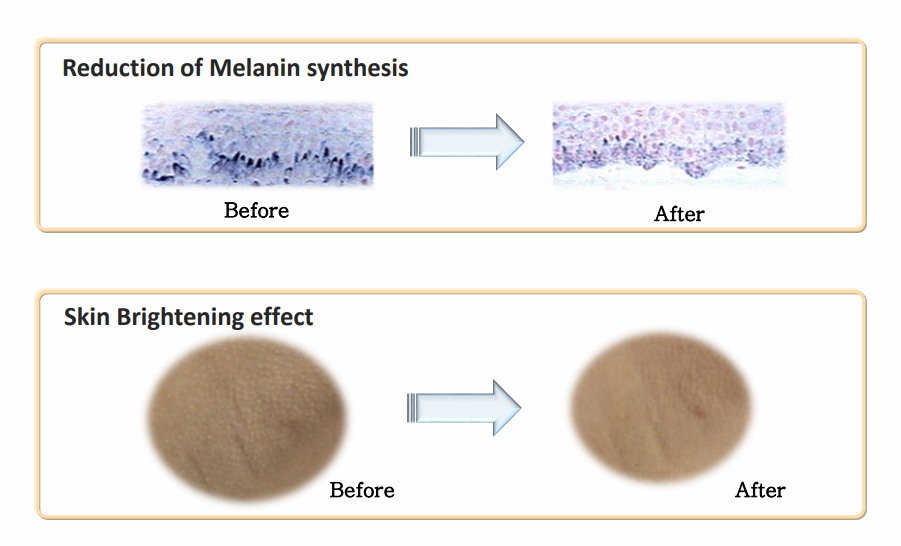 Reduction of Melanin synthesis

Before

After

Skin Brightening effect

Before

After